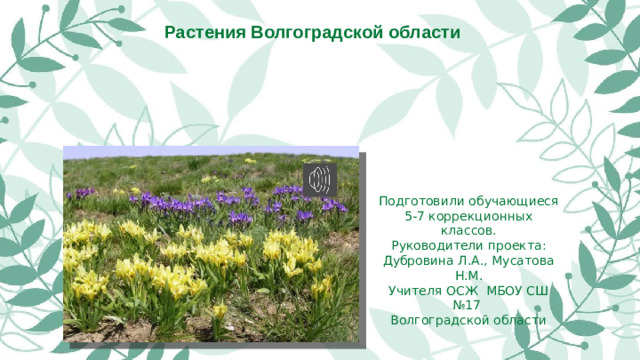 Растения Волгоградской области

Подготовили обучающиеся 5-7 коррекционных классов.
Руководители проекта: Дубровина Л.А., Мусатова Н.М.
Учителя ОСЖ МБОУ СШ №17
Волгоградской области